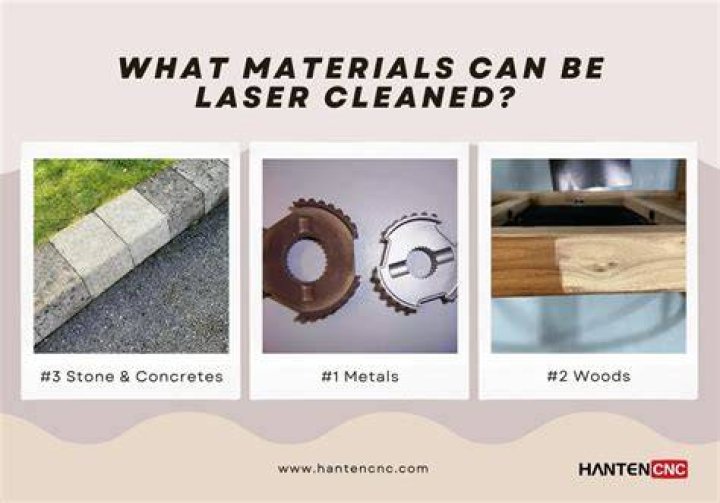 WHAT MATERIALS CAN BE LASER CLEANED?

#3 Stone & Concretes

#1 Metals

#2 Woods

www.hantencnc.com

HANTENCNC